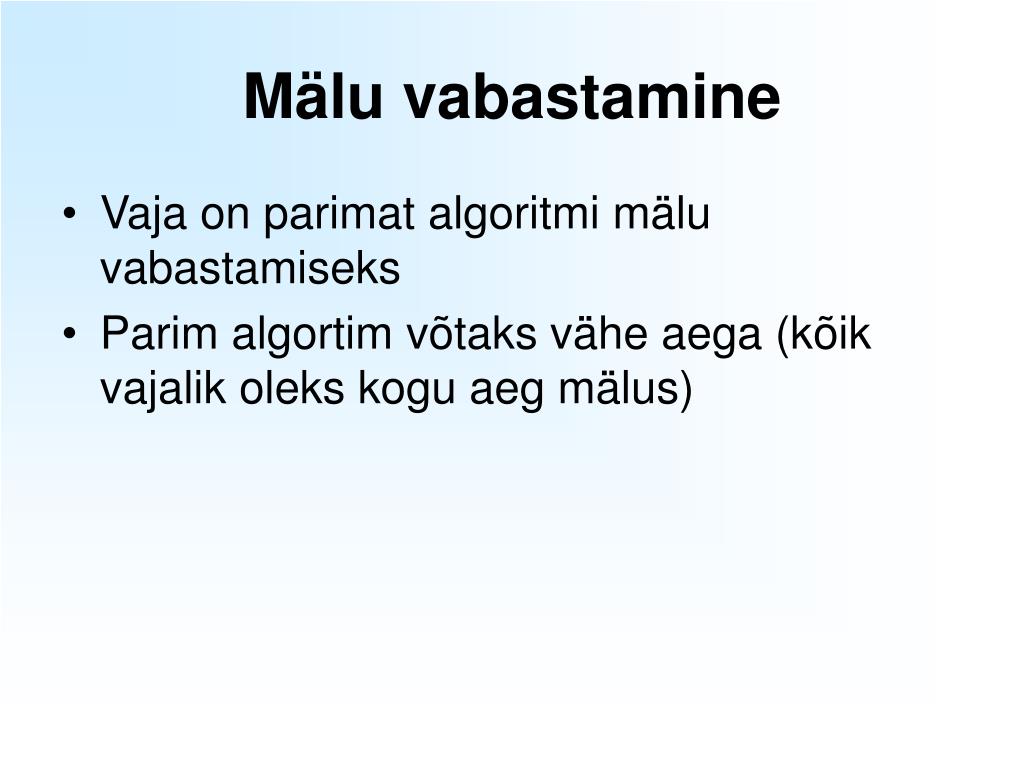 Mälu vabastamine

• Vaja on parimat algoritmi mälu vabastamiseks
• Parim algortim võtaks vähe aega (kõik vajalik oleks kogu aeg mälus)